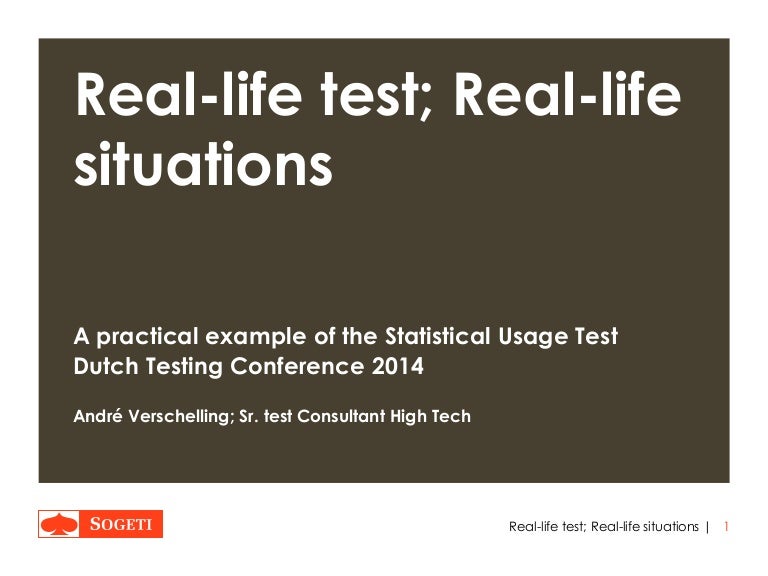 Real-life test; Real-life situations

A practical example of the Statistical Usage Test
Dutch Testing Conference 2014

André Verschelling; Sr. test Consultant High Tech

SOGETI

Real-life test; Real-life situations | 1